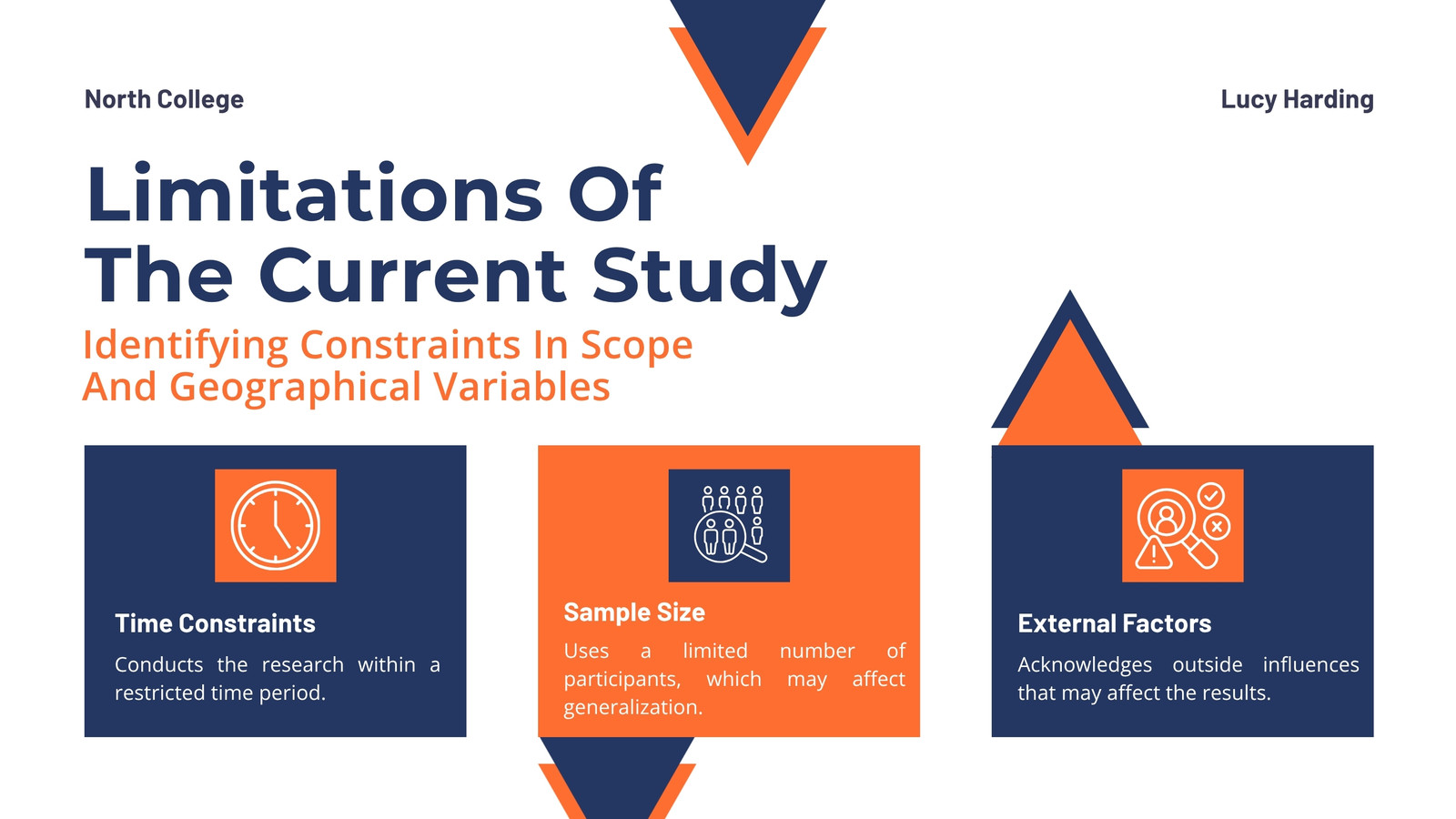 North College

Lucy Harding

Limitations Of The Current Study

Identifying Constraints In Scope And Geographical Variables

Time Constraints

Conducts the research within a restricted time period.

Sample Size

Uses a limited number of participants, which may affect generalization.

External Factors

Acknowledges outside influences that may affect the results.